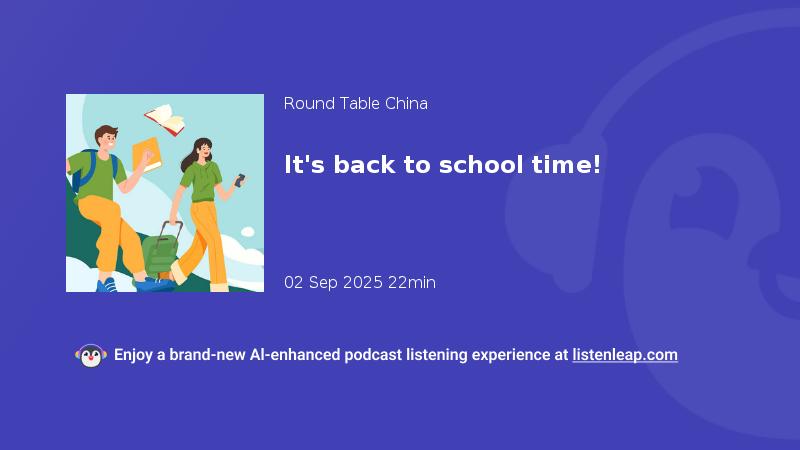 Round Table China

It's back to school time!

02 Sep 2025 22min

Enjoy a brand-new AI-enhanced podcast listening experience at listenleap.com